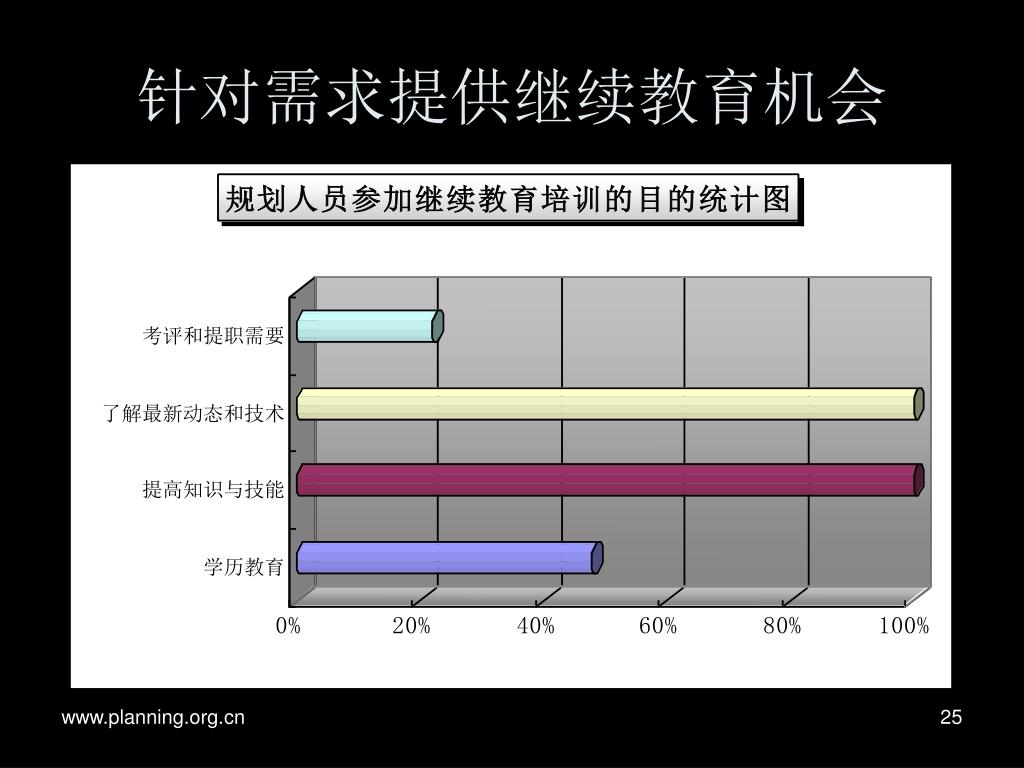 针对需求提供继续教育机会

规划人员参加继续教育培训的目的统计图

考评和提职需要

了解最新动态和技术

提高知识与技能

学历教育

0%　20%　40%　60%　80%　100%

www.planning.org.cn

25